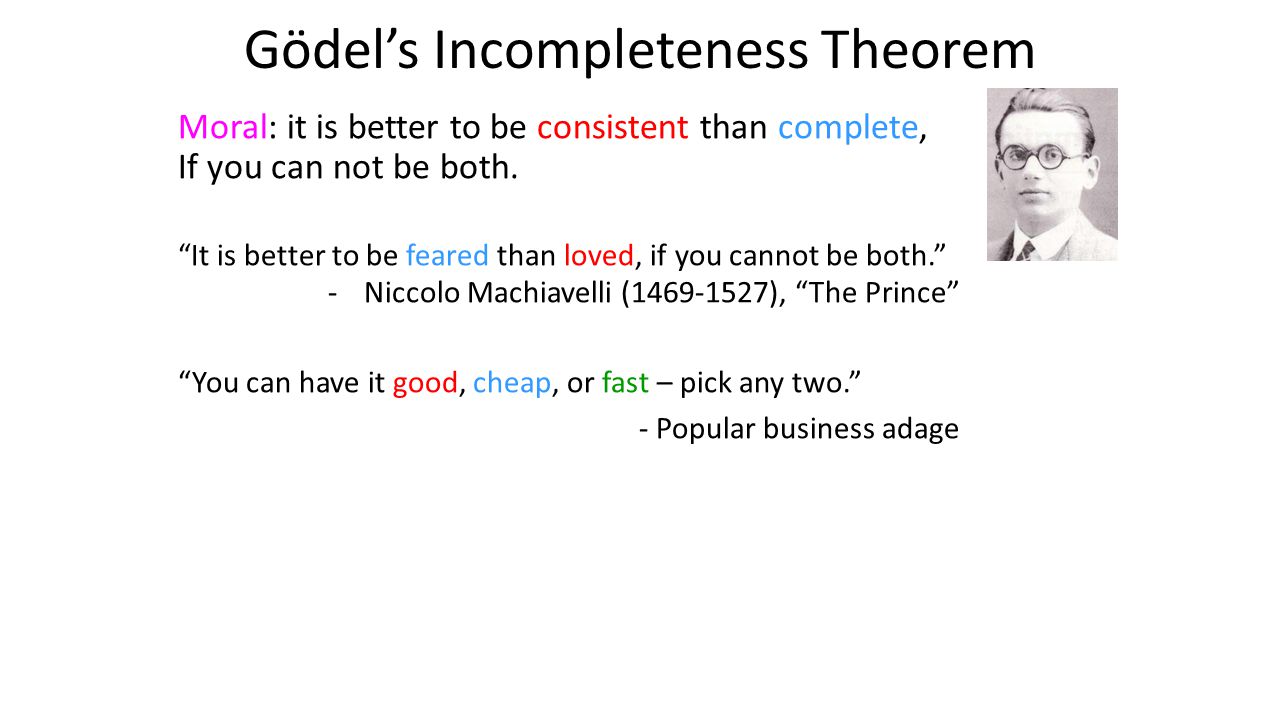 Gödel’s Incompleteness Theorem

Moral: it is better to be consistent than complete, If you can not be both.

“It is better to be feared than loved, if you cannot be both.”
- Niccolo Machiavelli (1469-1527), “The Prince”

“You can have it good, cheap, or fast – pick any two.”
- Popular business adage